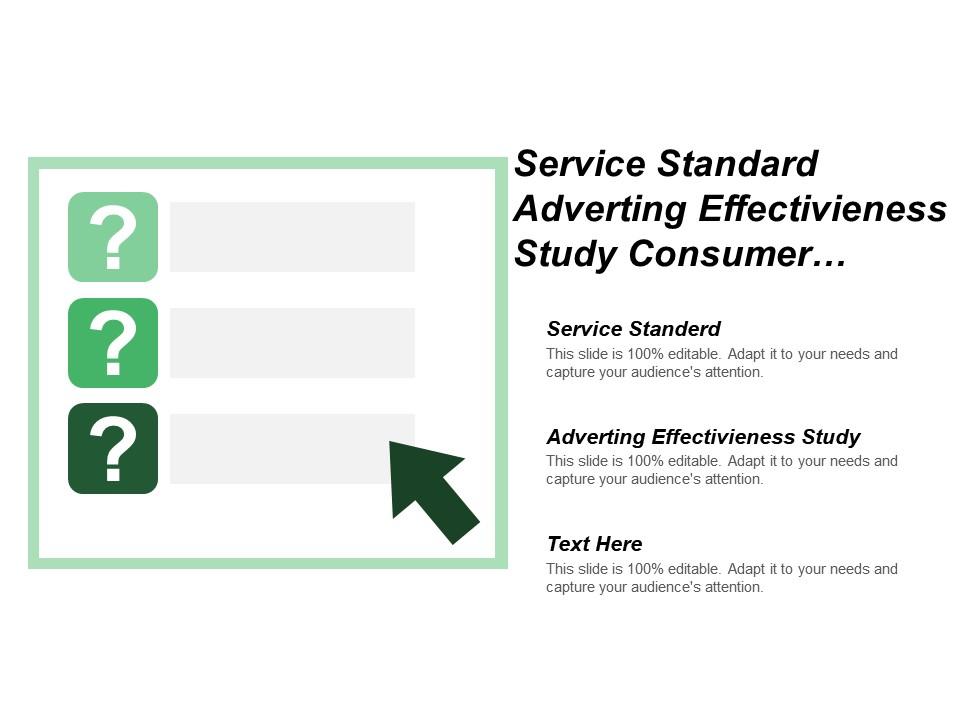 ?

?

?

Service Standard Adverting Effectivieness Study Consumer…

Service Standerd
This slide is 100% editable. Adapt it to your needs and capture your audience's attention.

Adverting Effectivieness Study
This slide is 100% editable. Adapt it to your needs and capture your audience's attention.

Text Here
This slide is 100% editable. Adapt it to your needs and capture your audience's attention.